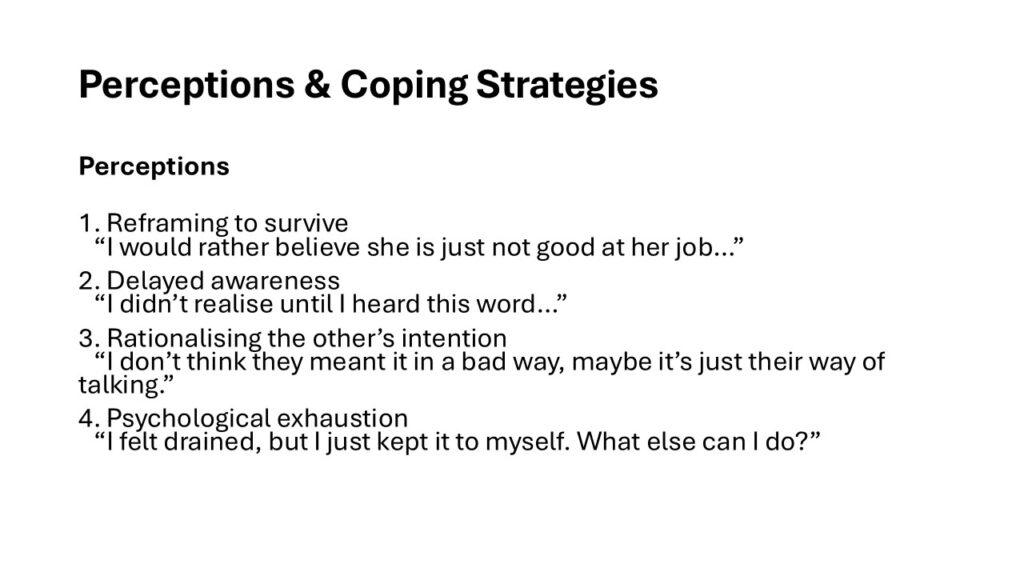 Perceptions & Coping Strategies

Perceptions

1. Reframing to survive
“I would rather believe she is just not good at her job…”
2. Delayed awareness
“I didn’t realise until I heard this word…”
3. Rationalising the other’s intention
“I don’t think they meant it in a bad way, maybe it’s just their way of talking.”
4. Psychological exhaustion
“I felt drained, but I just kept it to myself. What else can I do?”